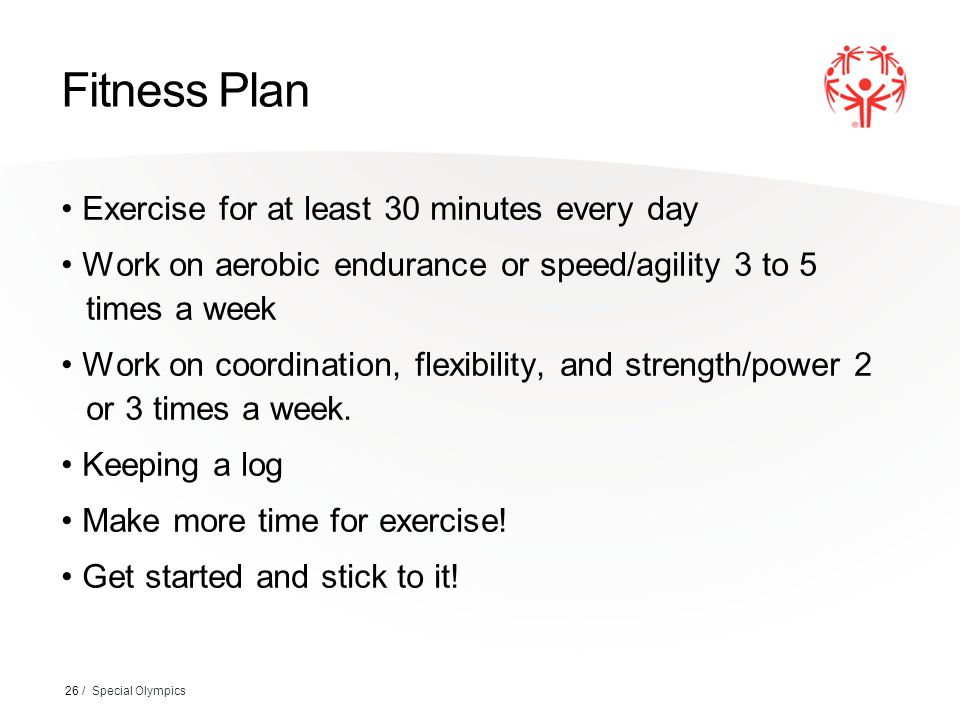 Fitness Plan

• Exercise for at least 30 minutes every day

• Work on aerobic endurance or speed/agility 3 to 5 times a week

• Work on coordination, flexibility, and strength/power 2 or 3 times a week.

• Keeping a log

• Make more time for exercise!

• Get started and stick to it!

26 / Special Olympics